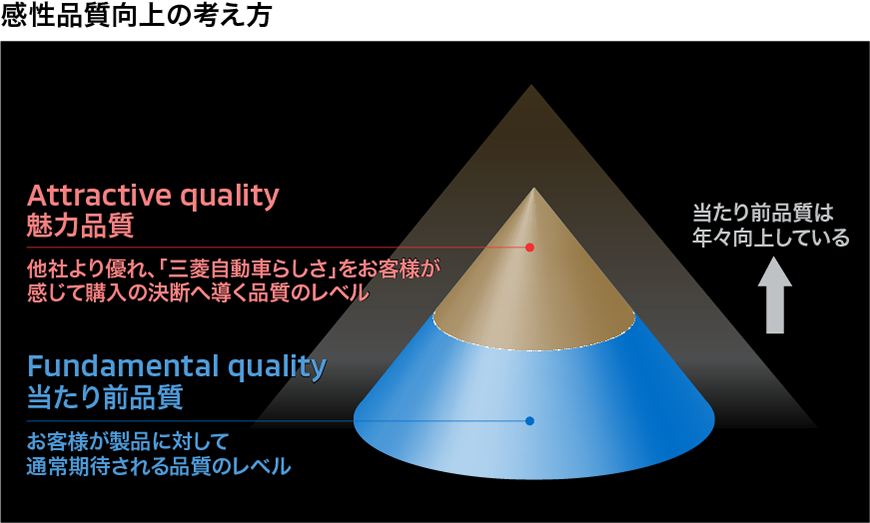 感性品質向上の考え方

Attractive quality
魅力品質

他社より優れ、「三菱自動車らしさ」をお客様が感じて購入の決断へ導く品質のレベル

Fundamental quality
当たり前品質

お客様が製品に対して通常期待される品質のレベル

当たり前品質は年々向上している